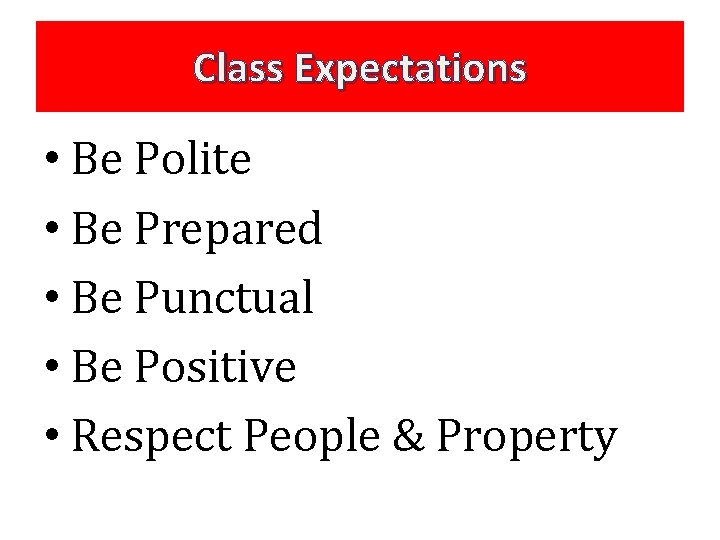 Class Expectations

• Be Polite
• Be Prepared
• Be Punctual
• Be Positive
• Respect People & Property